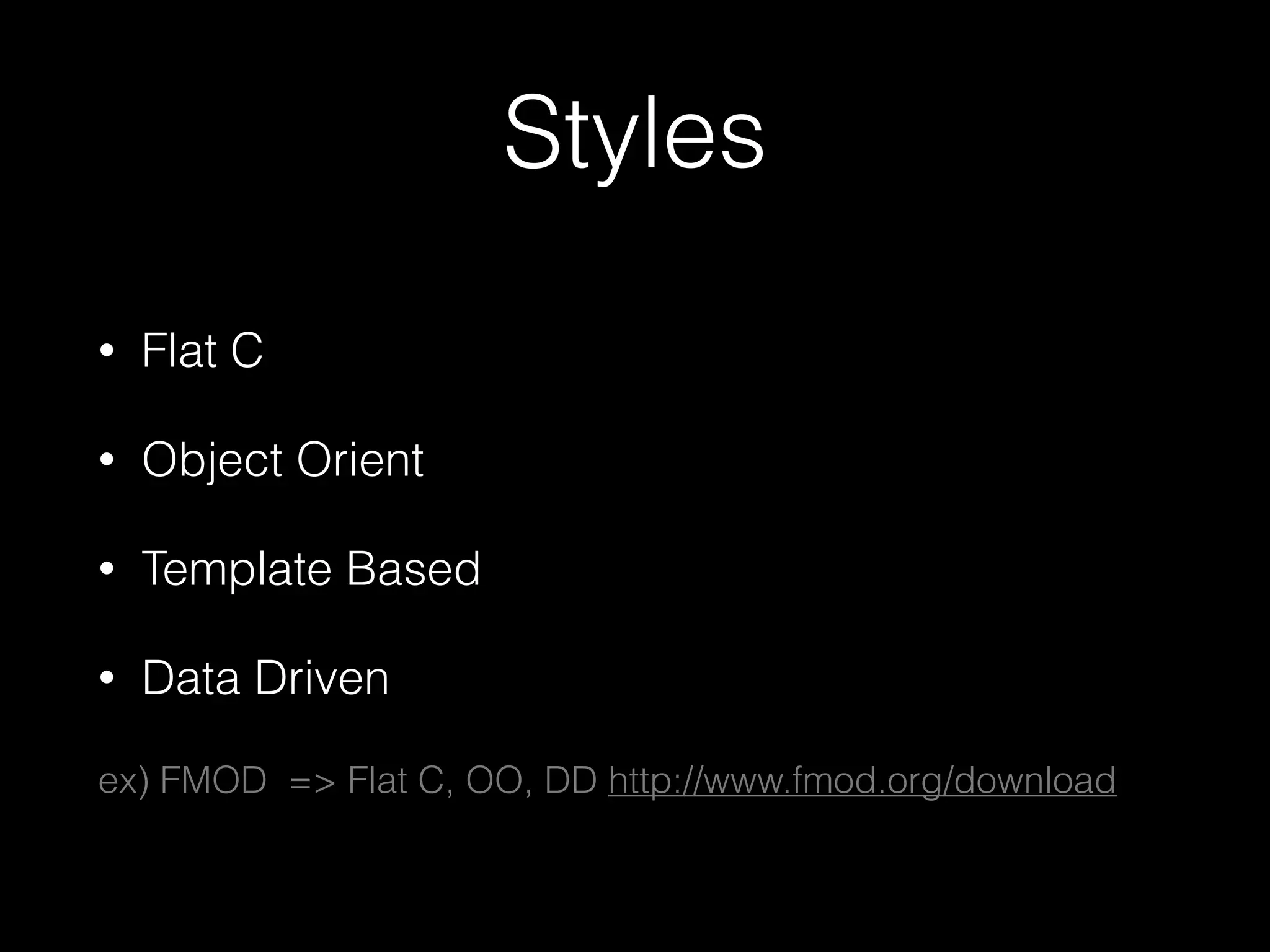 Styles

• Flat C

• Object Orient

• Template Based

• Data Driven

ex) FMOD  => Flat C, OO, DD http://www.fmod.org/download